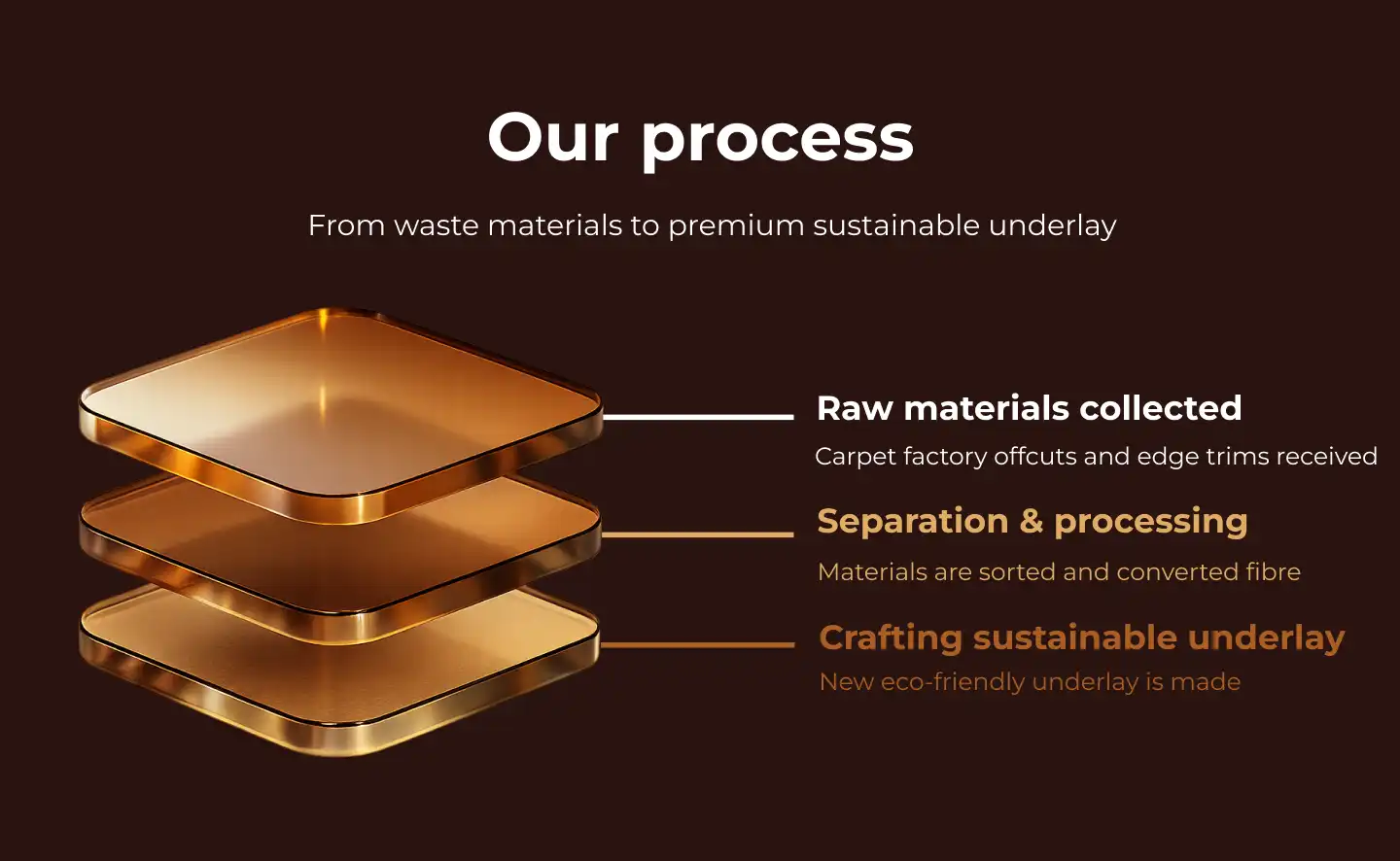 Our process

From waste materials to premium sustainable underlay

Raw materials collected

Carpet factory offcuts and edge trims received

Separation & processing

Materials are sorted and converted fibre

Crafting sustainable underlay

New eco-friendly underlay is made